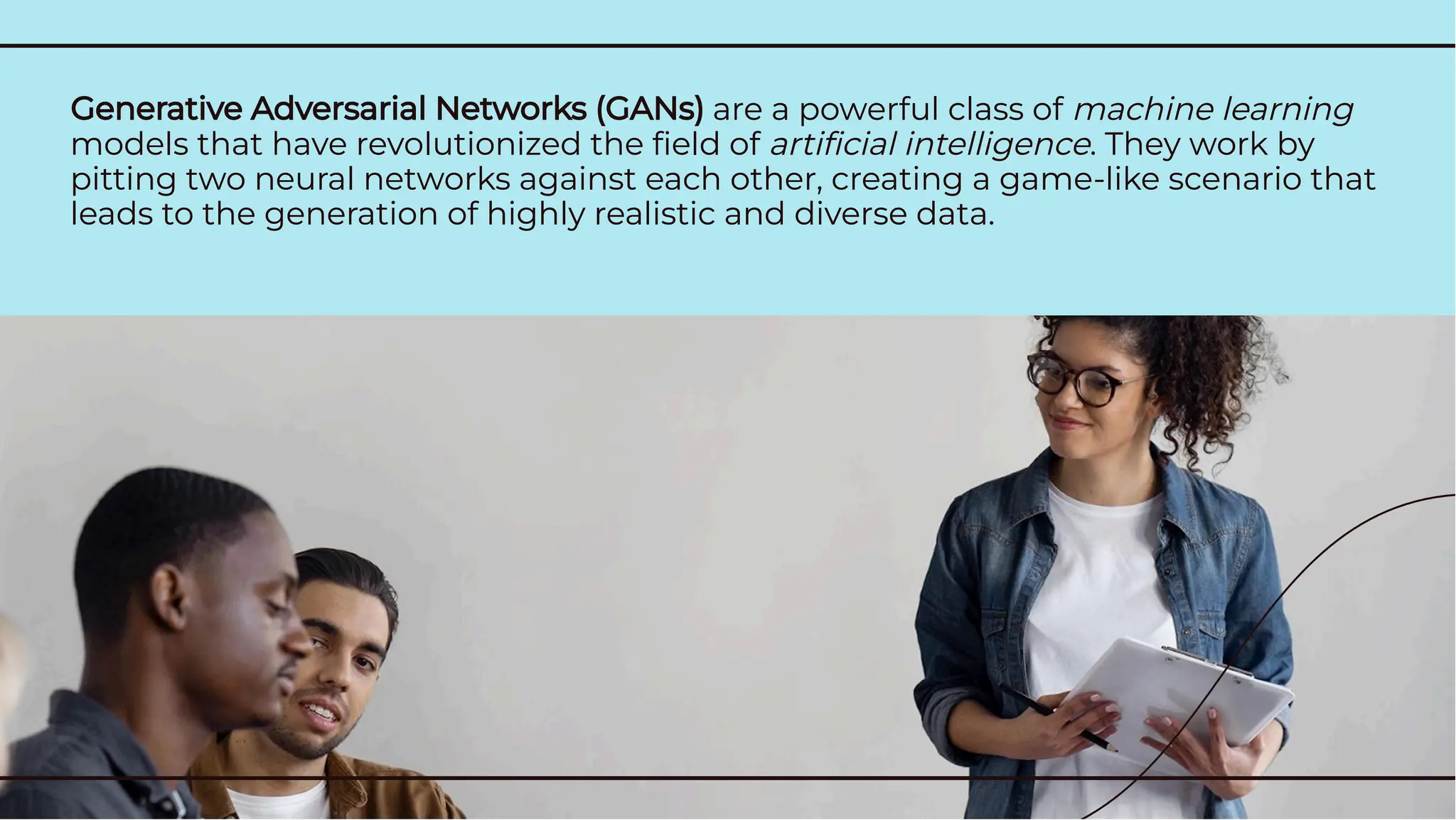 Generative Adversarial Networks (GANs) are a powerful class of machine learning models that have revolutionized the field of artificial intelligence. They work by pitting two neural networks against each other, creating a game-like scenario that leads to the generation of highly realistic and diverse data.